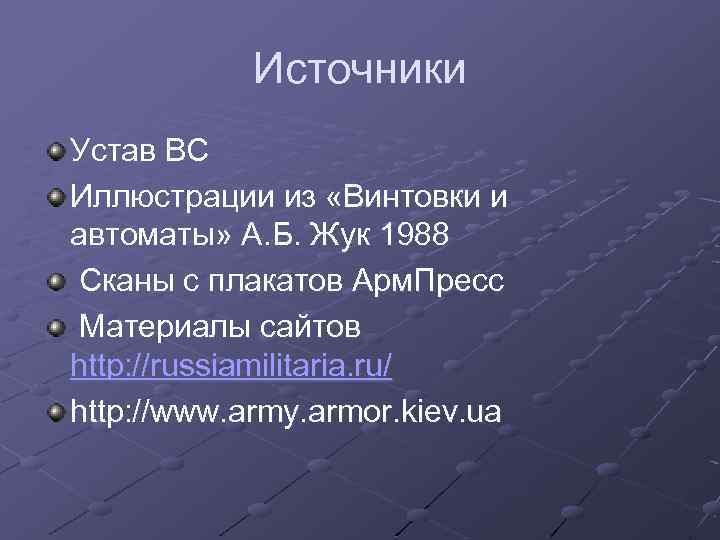 Источники

Устав ВС

Иллюстрации из «Винтовки и автоматы» А.Б. Жук 1988

Сканы с плакатов АрмПресс

Материалы сайтов http://russiamilitaria.ru/

http://www.army.armor.kiev.ua